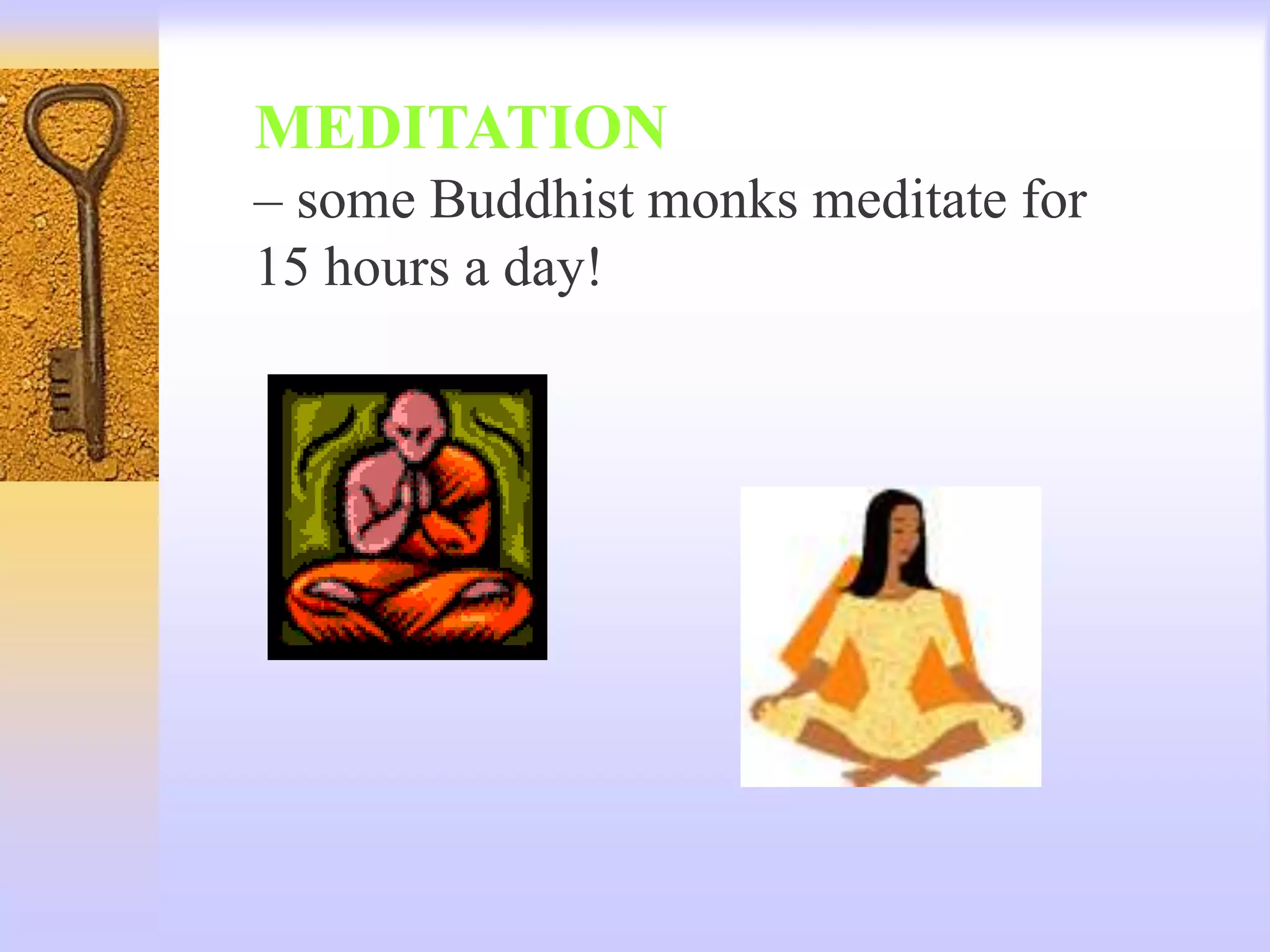 MEDITATION
– some Buddhist monks meditate for 15 hours a day!